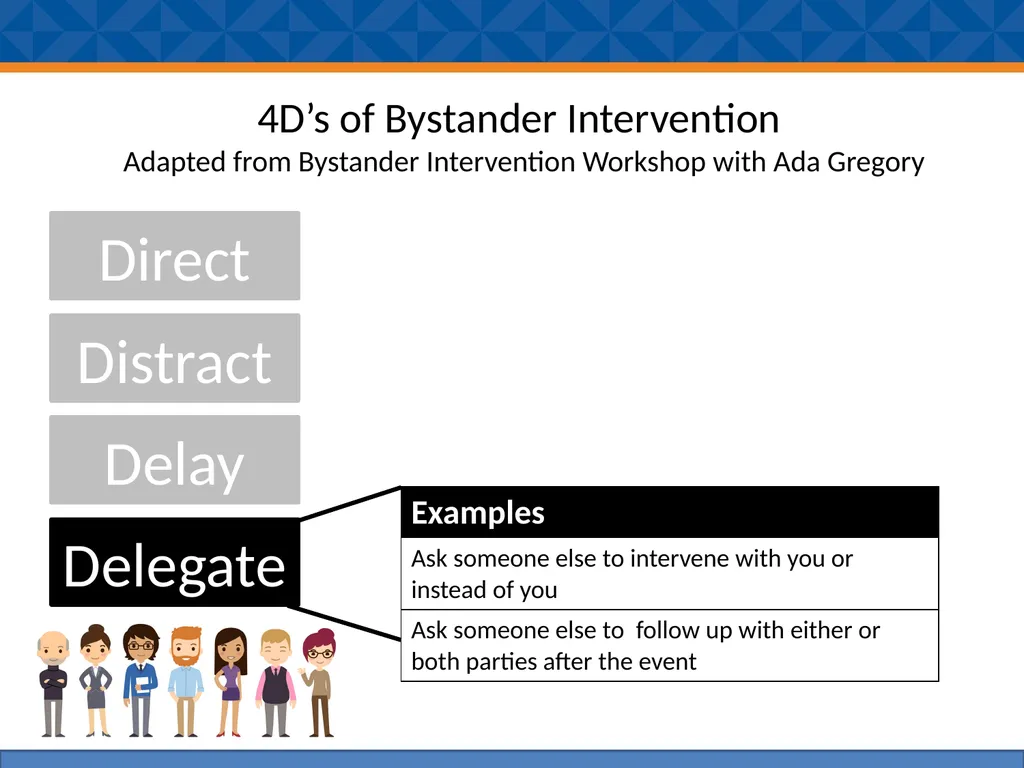 4D’s of Bystander Intervention
Adapted from Bystander Intervention Workshop with Ada Gregory

Direct

Distract

Delay

Delegate

| Examples |
|---|
| Ask someone else to intervene with you or instead of you |
| Ask someone else to follow up with either or both parties after the event |